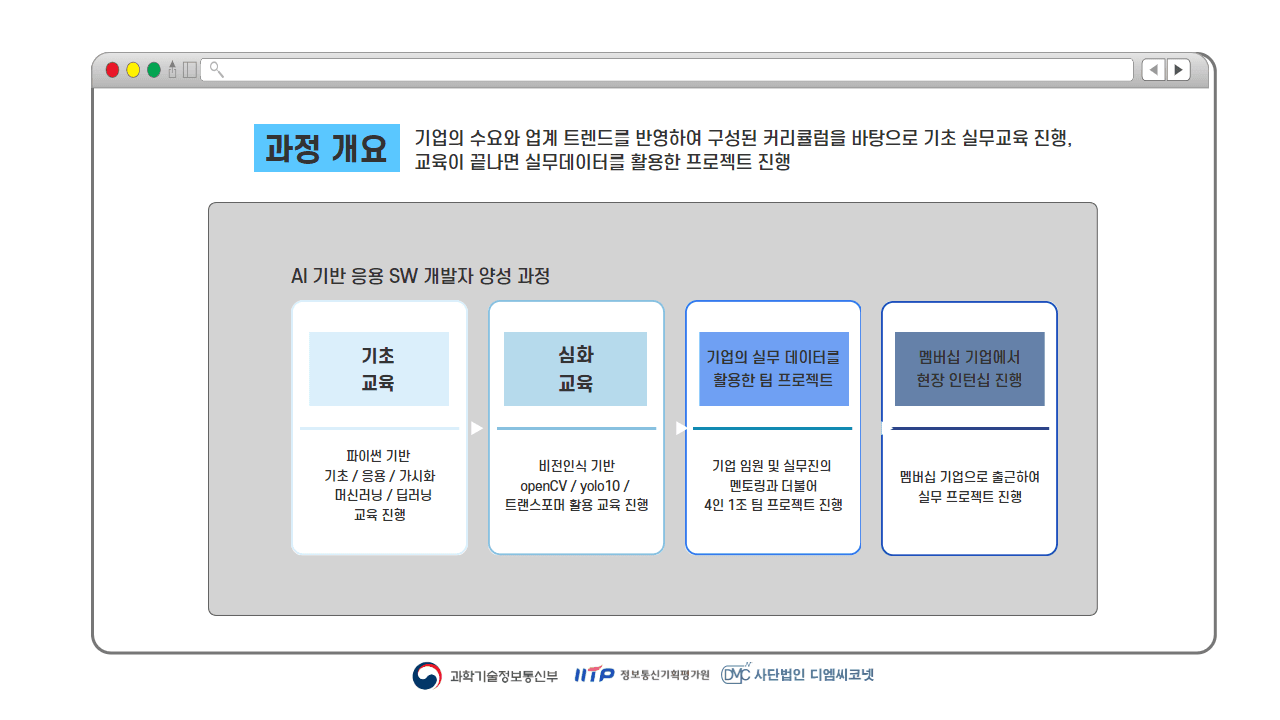 과정 개요

기업의 수요와 업계 트렌드를 반영하여 구성된 커리큘럼을 바탕으로 기초 실무교육 진행, 교육이 끝나면 실무데이터를 활용한 프로젝트 진행

AI 기반 응용 SW 개발자 양성 과정

기초 교육

파이썬 기반 기초 / 응용 / 가시화 머신러닝 / 딥러닝 교육 진행

심화 교육

비전인식 기반 openCV / yolo10 / 트랜스포머 활용 교육 진행

기업의 실무 데이터를 활용한 팀 프로젝트

기업 임원 및 실무진의 멘토링과 더불어 4인 1조 팀 프로젝트 진행

멤버십 기업에서 현장 인턴십 진행

멤버십 기업으로 출근하여 실무 프로젝트 진행

과학기술정보통신부 IITP 정보통신기획평가원 DMC 사단법인 디엠씨코넷